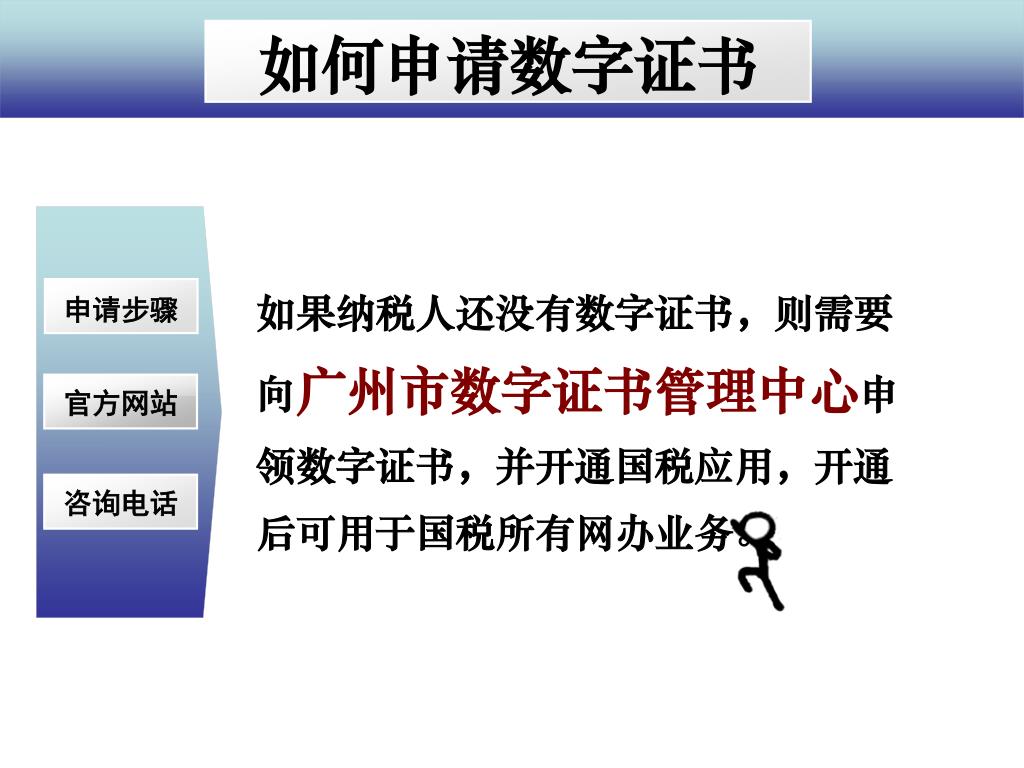 如何申请数字证书

申请步骤

官方网站

咨询电话

如果纳税人还没有数字证书，则需要向广州市数字证书管理中心申领数字证书，并开通国税应用，开通后可用于国税所有网办业务。